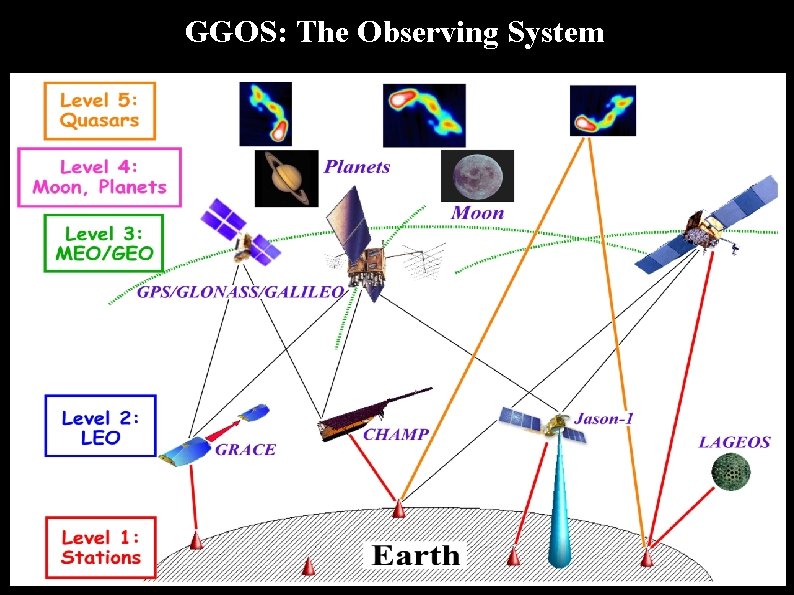 GGOS: The Observing System

Level 5:
Quasars

Level 4:
Moon, Planets

Planets

Moon

Level 3:
MEO/GEO

GPS/GLONASS/GALILEO

Level 2:
LEO

GRACE

CHAMP

Jason-1

LAGEOS

Level 1:
Stations

Earth